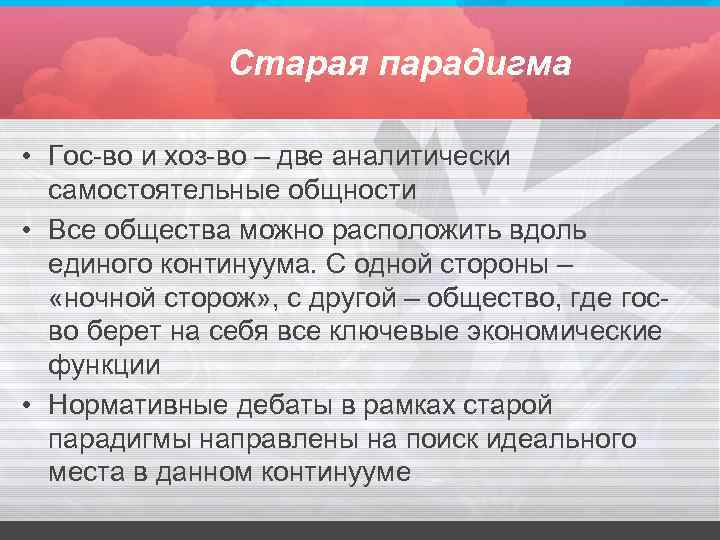 Старая парадигма

• Гос-во и хоз-во – две аналитически самостоятельные общности

• Все общества можно расположить вдоль единого континуума. С одной стороны – «ночной сторож», с другой – общество, где гос-во берет на себя все ключевые экономические функции

• Нормативные дебаты в рамках старой парадигмы направлены на поиск идеального места в данном континууме